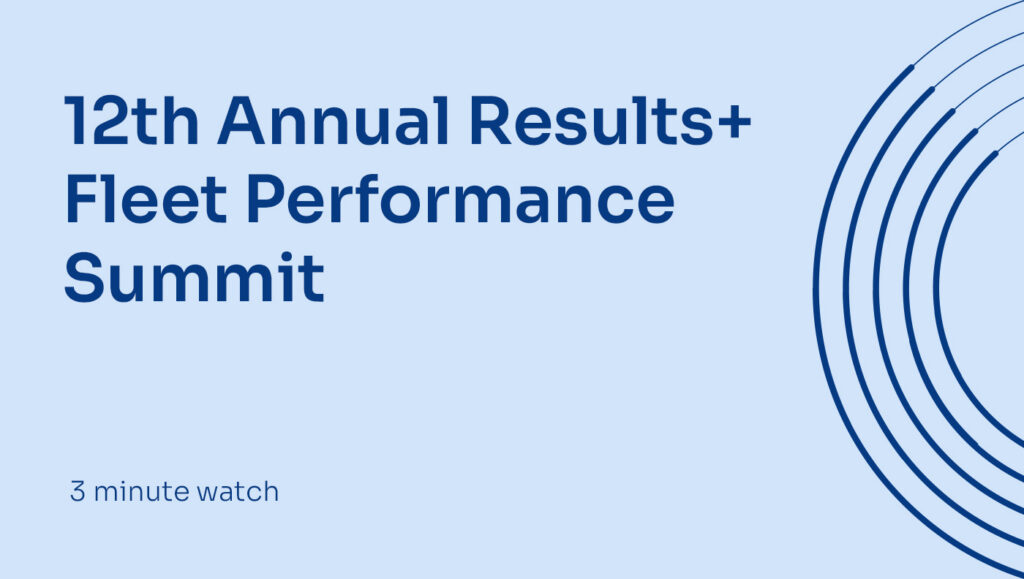 12th Annual Results+ Fleet Performance Summit

3 minute watch